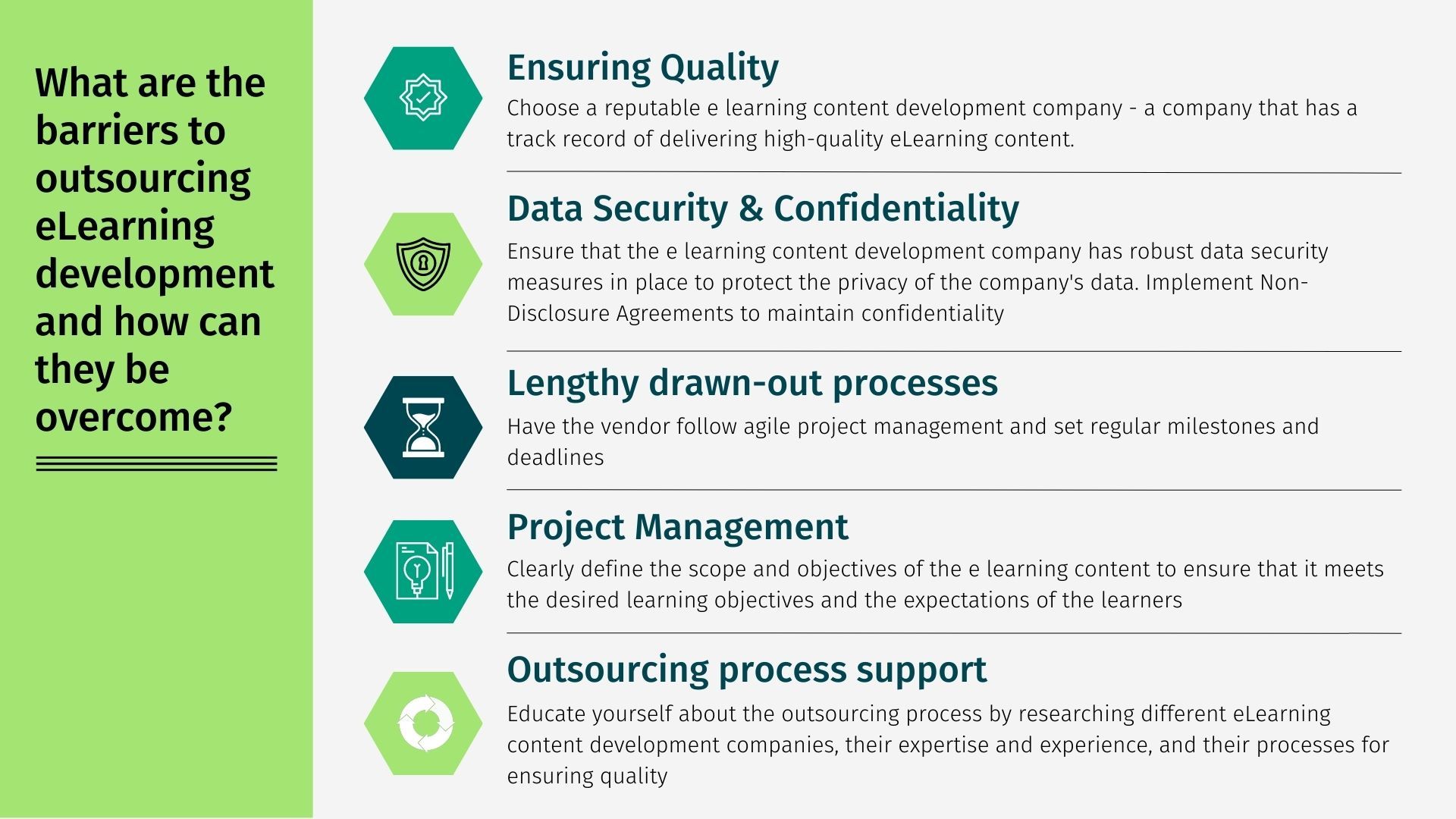 What are the barriers to outsourcing eLearning development and how can they be overcome?

Ensuring Quality

Choose a reputable e learning content development company - a company that has a track record of delivering high-quality eLearning content.

Data Security & Confidentiality

Ensure that the e learning content development company has robust data security measures in place to protect the privacy of the company's data. Implement Non-Disclosure Agreements to maintain confidentiality

Lengthy drawn-out processes

Have the vendor follow agile project management and set regular milestones and deadlines

Project Management

Clearly define the scope and objectives of the e learning content to ensure that it meets the desired learning objectives and the expectations of the learners

Outsourcing process support

Educate yourself about the outsourcing process by researching different eLearning content development companies, their expertise and experience, and their processes for ensuring quality